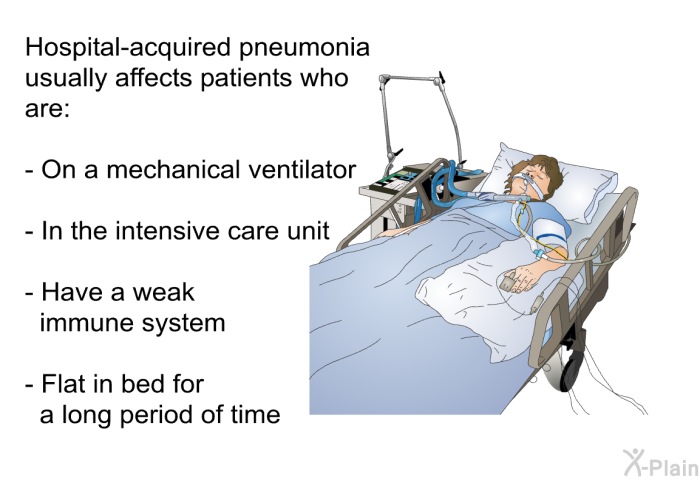 Hospital-acquired pneumonia usually affects patients who are:

- On a mechanical ventilator

- In the intensive care unit

- Have a weak immune system

- Flat in bed for a long period of time

X-Plain